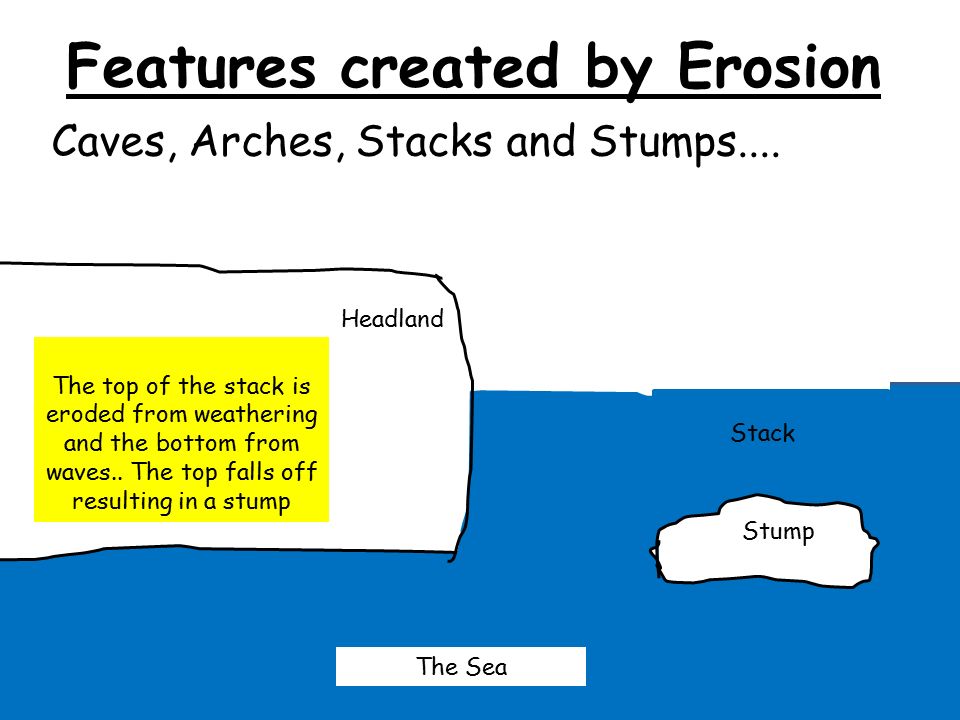 Features created by Erosion

Caves, Arches, Stacks and Stumps....

Headland

The top of the stack is eroded from weathering and the bottom from waves.. The top falls off resulting in a stump

Stack

Stump

The Sea